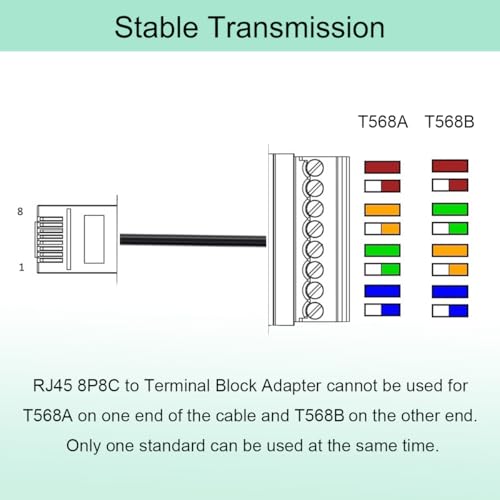 Stable Transmission

T568A T568B

8

1

RJ45 8P8C to Terminal Block Adapter cannot be used for T568A on one end of the cable and T568B on the other end. Only one standard can be used at the same time.